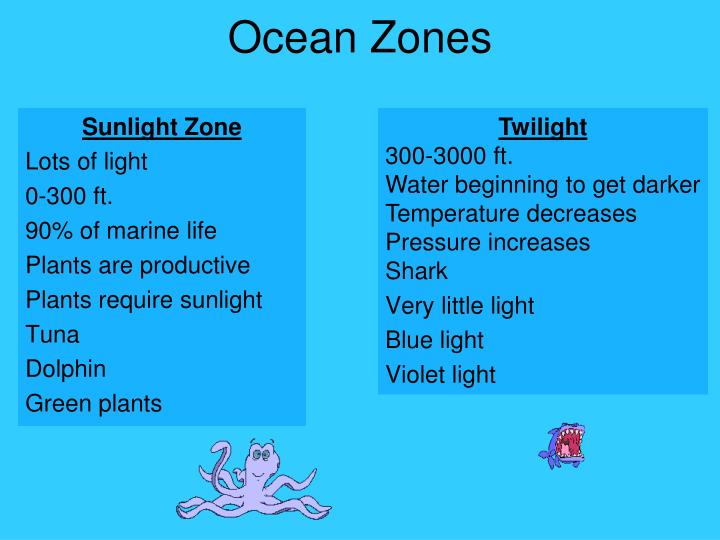 Ocean Zones

Sunlight Zone
Lots of light
0-300 ft.
90% of marine life
Plants are productive
Plants require sunlight
Tuna
Dolphin
Green plants

Twilight
300-3000 ft.
Water beginning to get darker
Temperature decreases
Pressure increases
Shark
Very little light
Blue light
Violet light